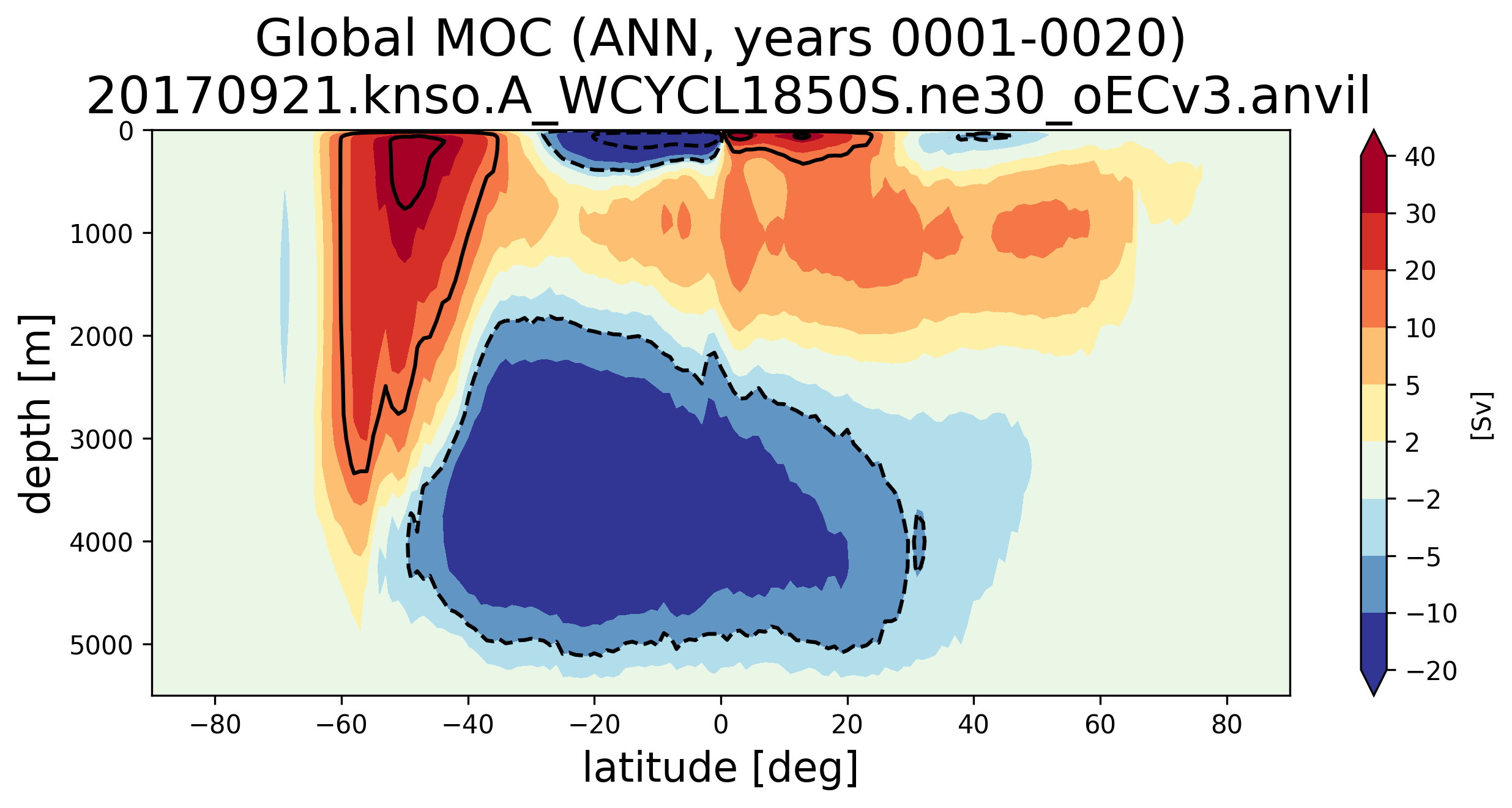 Global MOC (ANN, years 0001-0020)
20170921.knso.A_WCYCL1850S.ne30_oECv3.anvil

depth [m]

0
1000
2000
3000
4000
5000

−80
−60
−40
−20
0
20
40
60
80

latitude [deg]

40
30
20
10
5
2
−2
−5
−10
−20

[Sv]